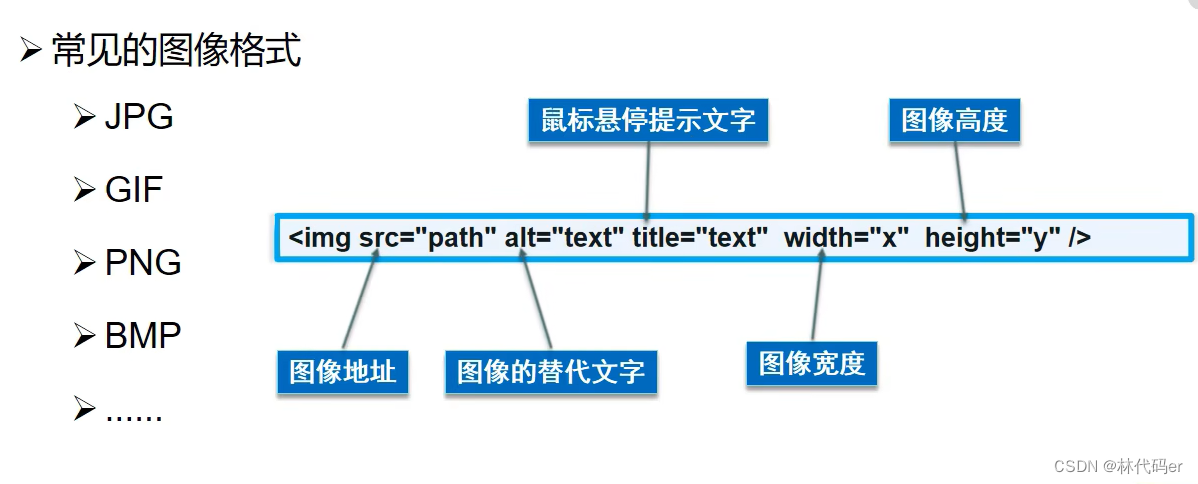 ➢ 常见的图像格式

➢ JPG

➢ GIF

➢ PNG

➢ BMP

➢ ......

鼠标悬停提示文字

图像高度

<img src="path" alt="text" title="text" width="x" height="y" />

图像地址

图像的替代文字

图像宽度

CSDN @林代码er